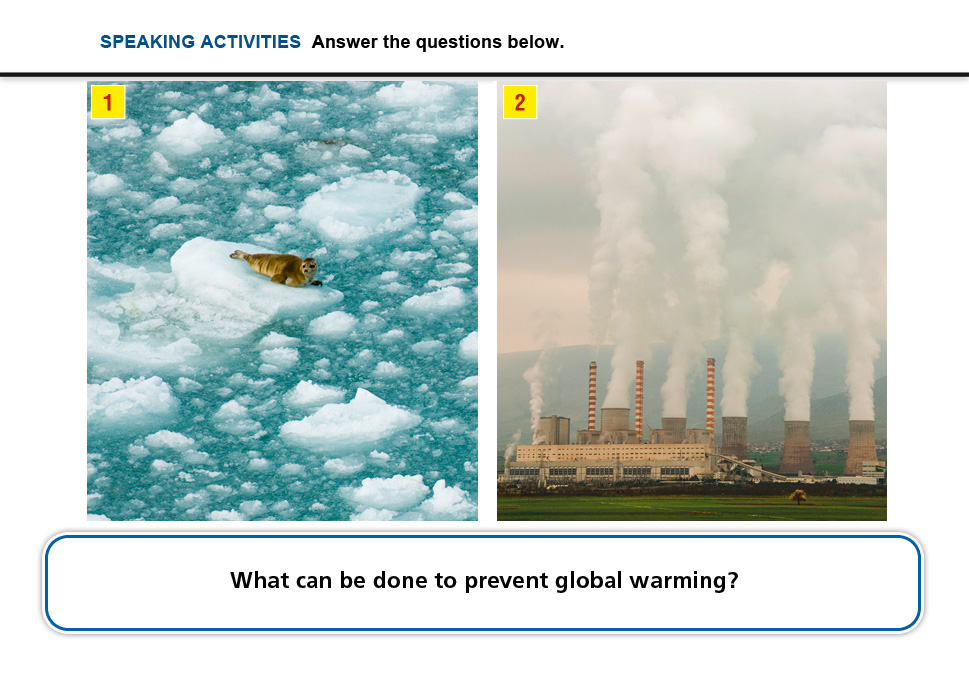 SPEAKING ACTIVITIES Answer the questions below.

1

2

What can be done to prevent global warming?